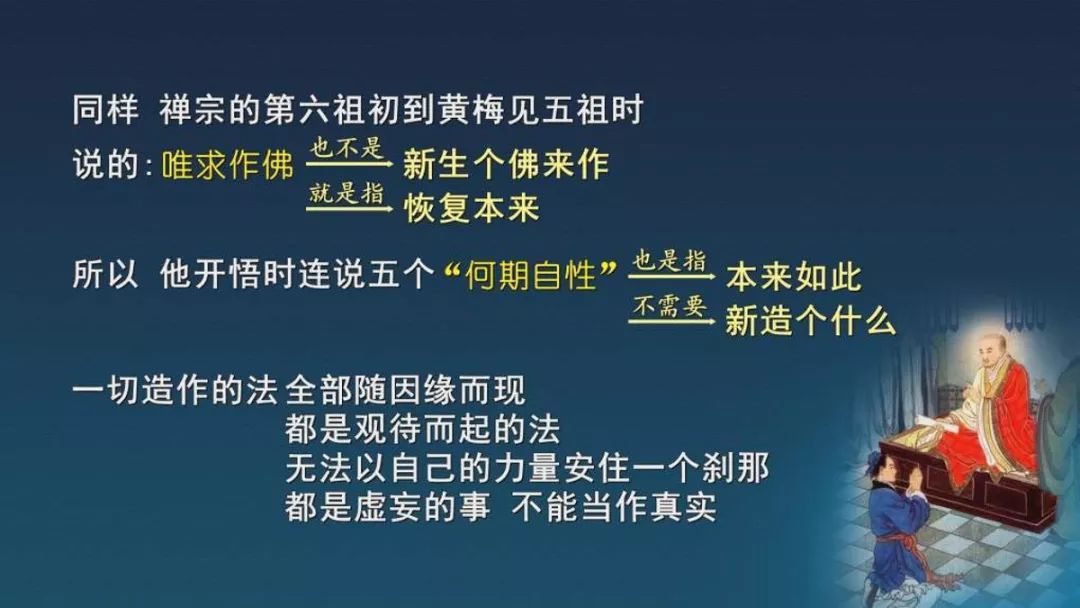 同样 禅宗的第六祖初到黄梅见五祖时

说的：唯求作佛 也不是 新生个佛来作
就是指 恢复本来

所以 他开悟时连说五个“何期自性” 也是指 本来如此
不需要 新造个什么

一切造作的法 全部随因缘而现
都是观待而起的法
无法以自己的力量安住一个刹那
都是虚妄的事 不能当作真实